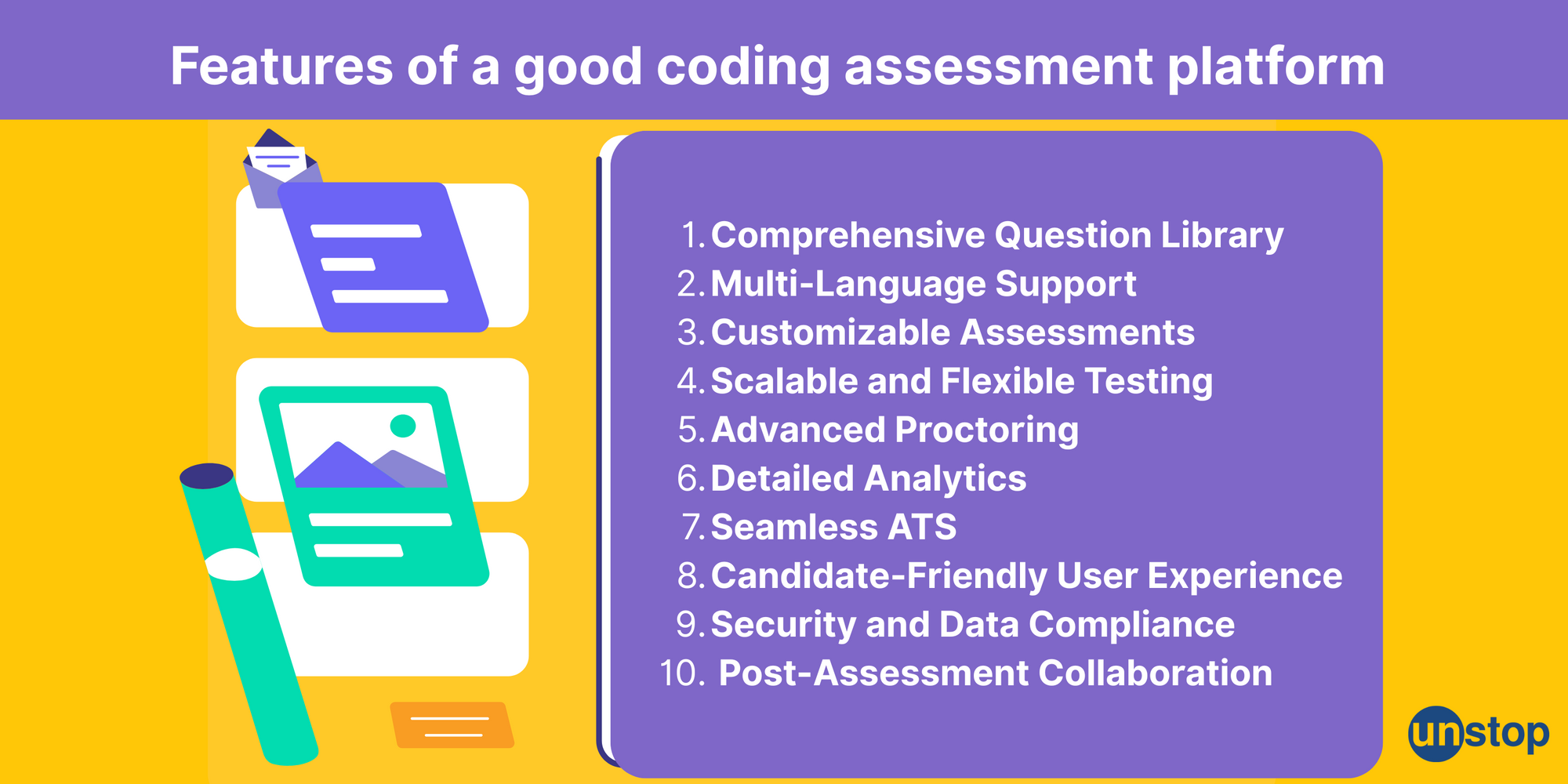 Features of a good coding assessment platform

1. Comprehensive Question Library
2. Multi-Language Support
3. Customizable Assessments
4. Scalable and Flexible Testing
5. Advanced Proctoring
6. Detailed Analytics
7. Seamless ATS
8. Candidate-Friendly User Experience
9. Security and Data Compliance
10. Post-Assessment Collaboration

unstop